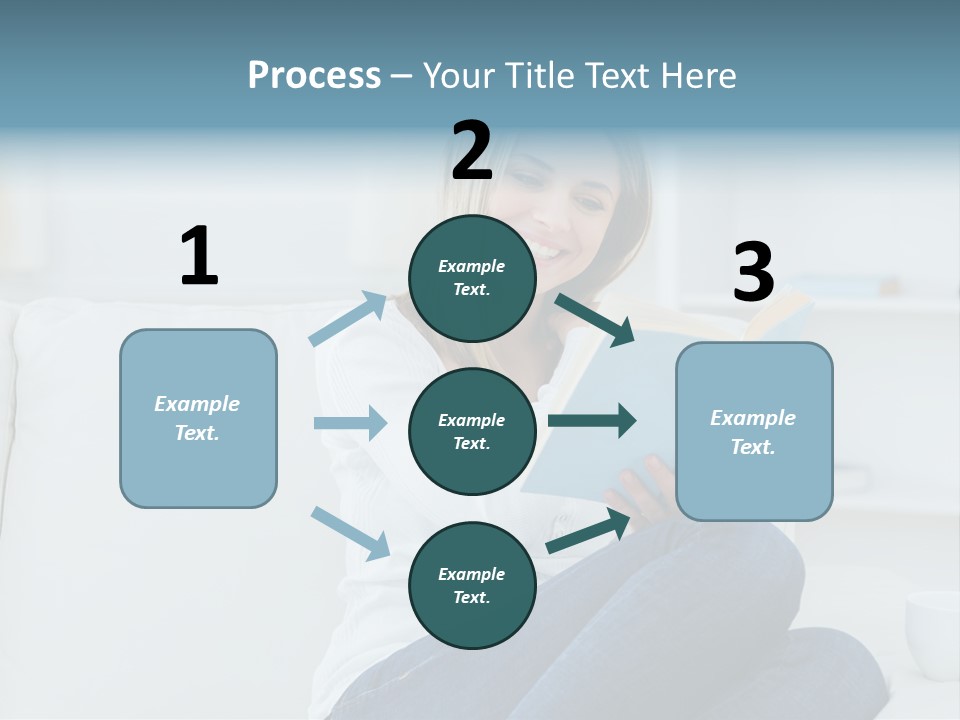 Process – Your Title Text Here

1

Example Text.

2

Example Text.

Example Text.

Example Text.

3

Example Text.